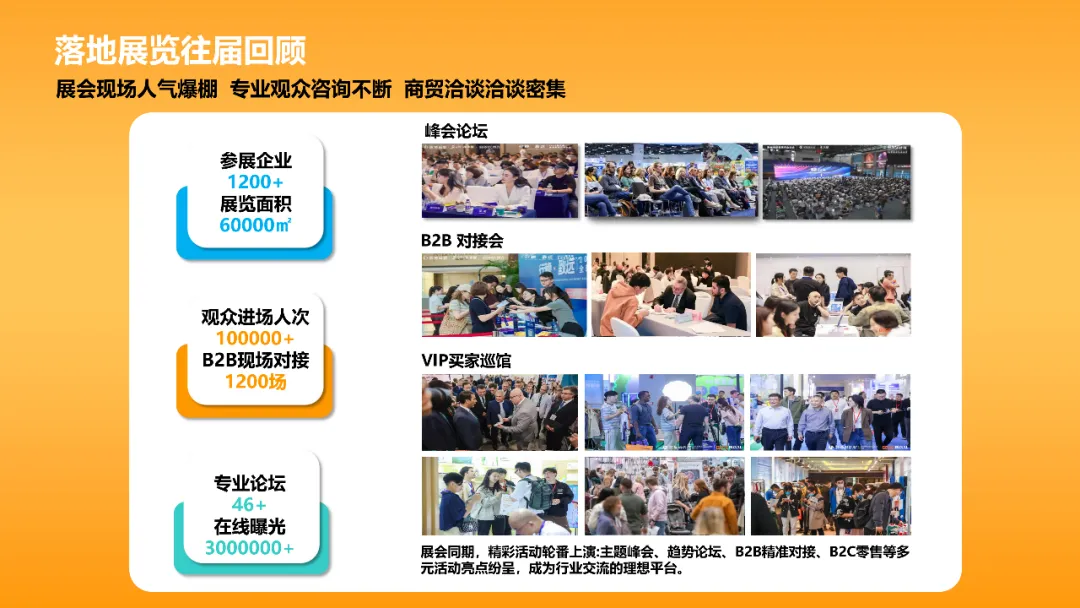 落地展览往届回顾

展会现场人气爆棚 专业观众咨询不断 商贸洽谈洽谈密集

参展企业
1200+
展览面积
60000㎡

观众进场人次
100000+
B2B现场对接
1200场

专业论坛
46+
在线曝光
3000000+

峰会论坛

B2B 对接会

VIP买家巡馆

展会同期，精彩活动轮番上演:主题峰会、趋势论坛、B2B精准对接、B2C零售等多元活动亮点纷呈，成为行业交流的理想平台。